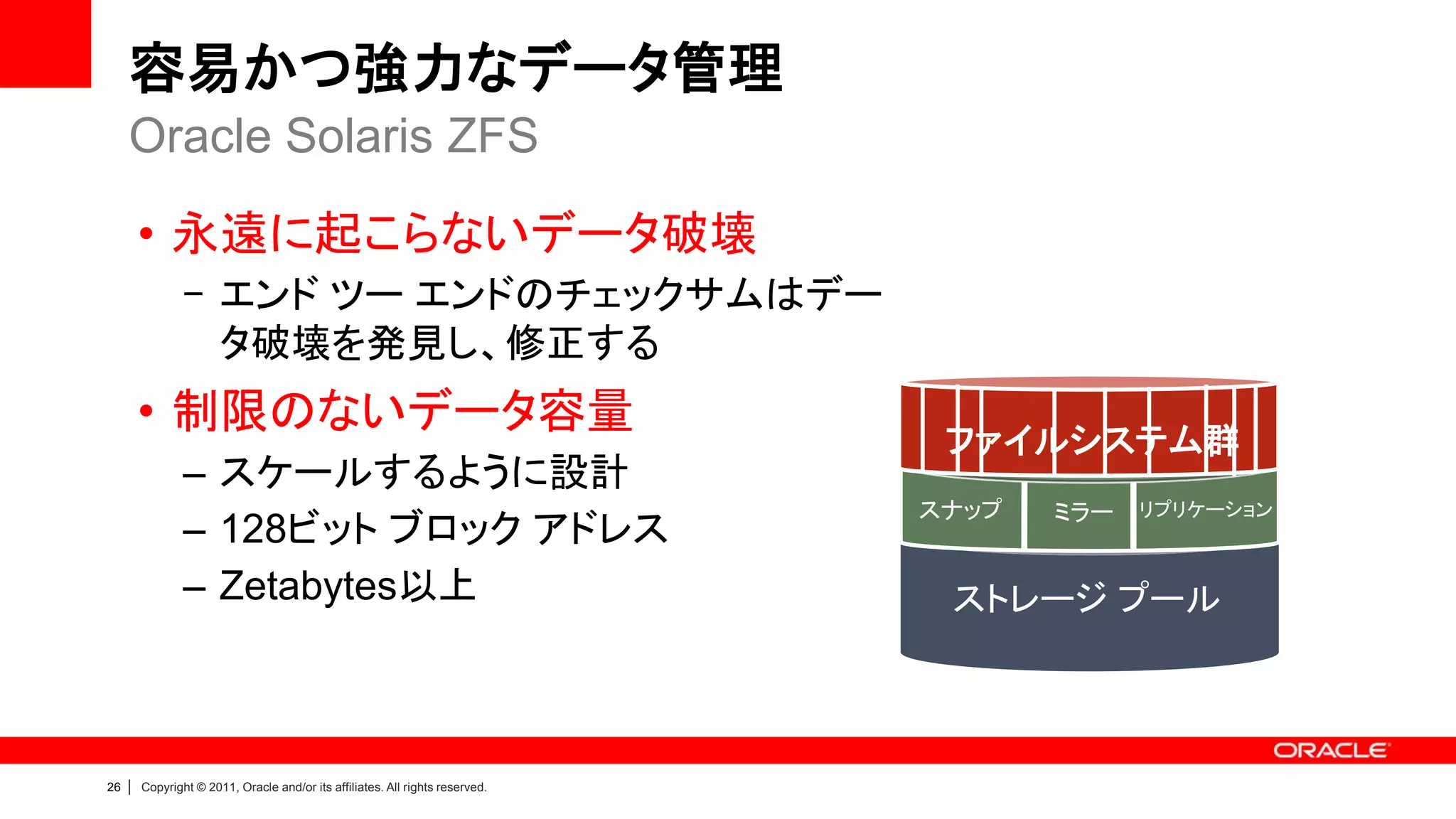 容易かつ強力なデータ管理

Oracle Solaris ZFS

• 永遠に起こらないデータ破壊

– エンド ツー エンドのチェックサムはデータ破壊を発見し、修正する

• 制限のないデータ容量

– スケールするように設計

– 128ビット ブロック アドレス

– Zetabytes以上

ファイルシステム群

スナップ

ミラー

リプリケーション

ストレージ プール

ORACLE

26 | Copyright © 2011, Oracle and/or its affiliates. All rights reserved.